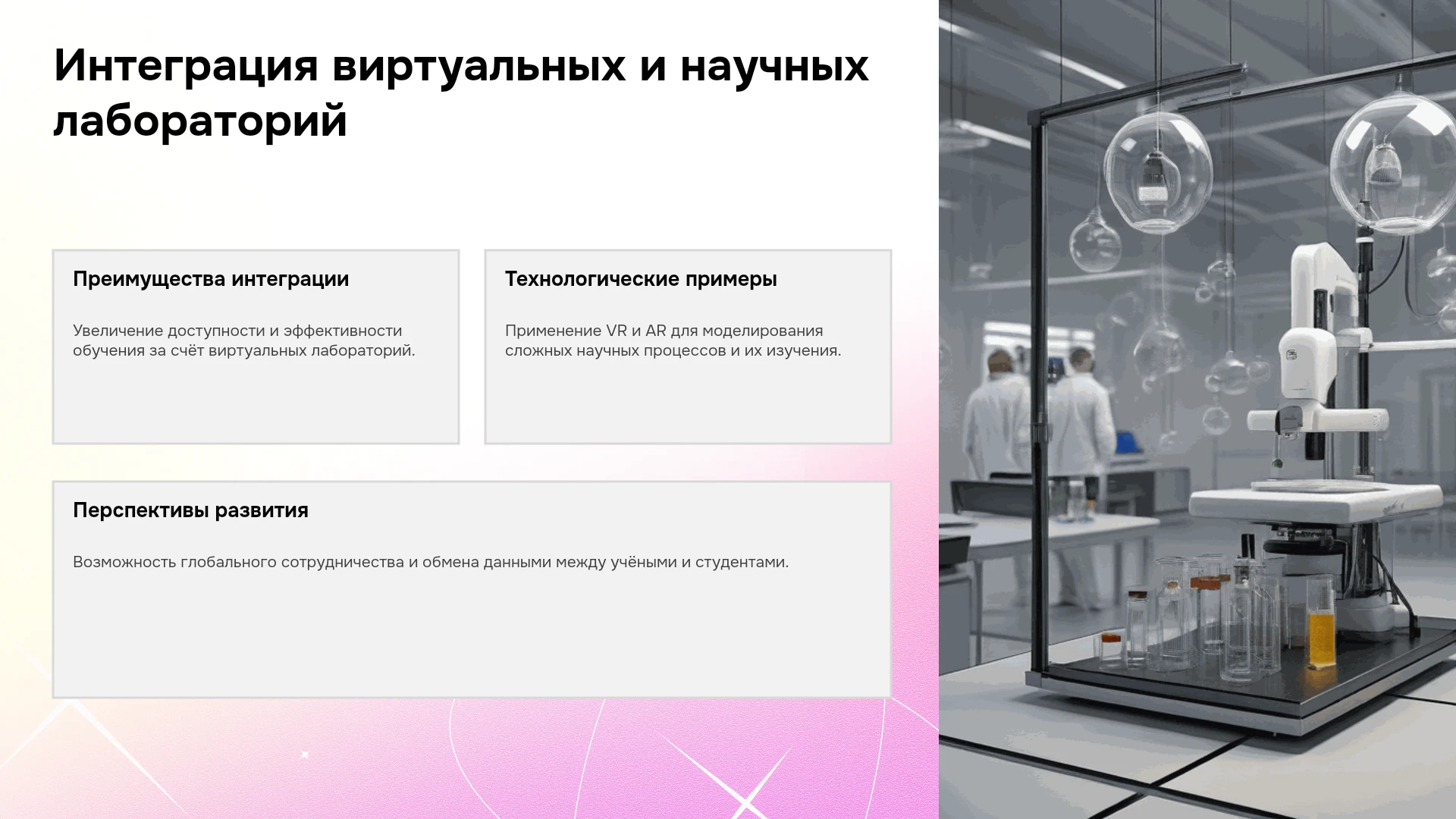 Интеграция виртуальных и научных лабораторий

Преимущества интеграции

Увеличение доступности и эффективности обучения за счёт виртуальных лабораторий.

Технологические примеры

Применение VR и AR для моделирования сложных научных процессов и их изучения.

Перспективы развития

Возможность глобального сотрудничества и обмена данными между учёными и студентами.